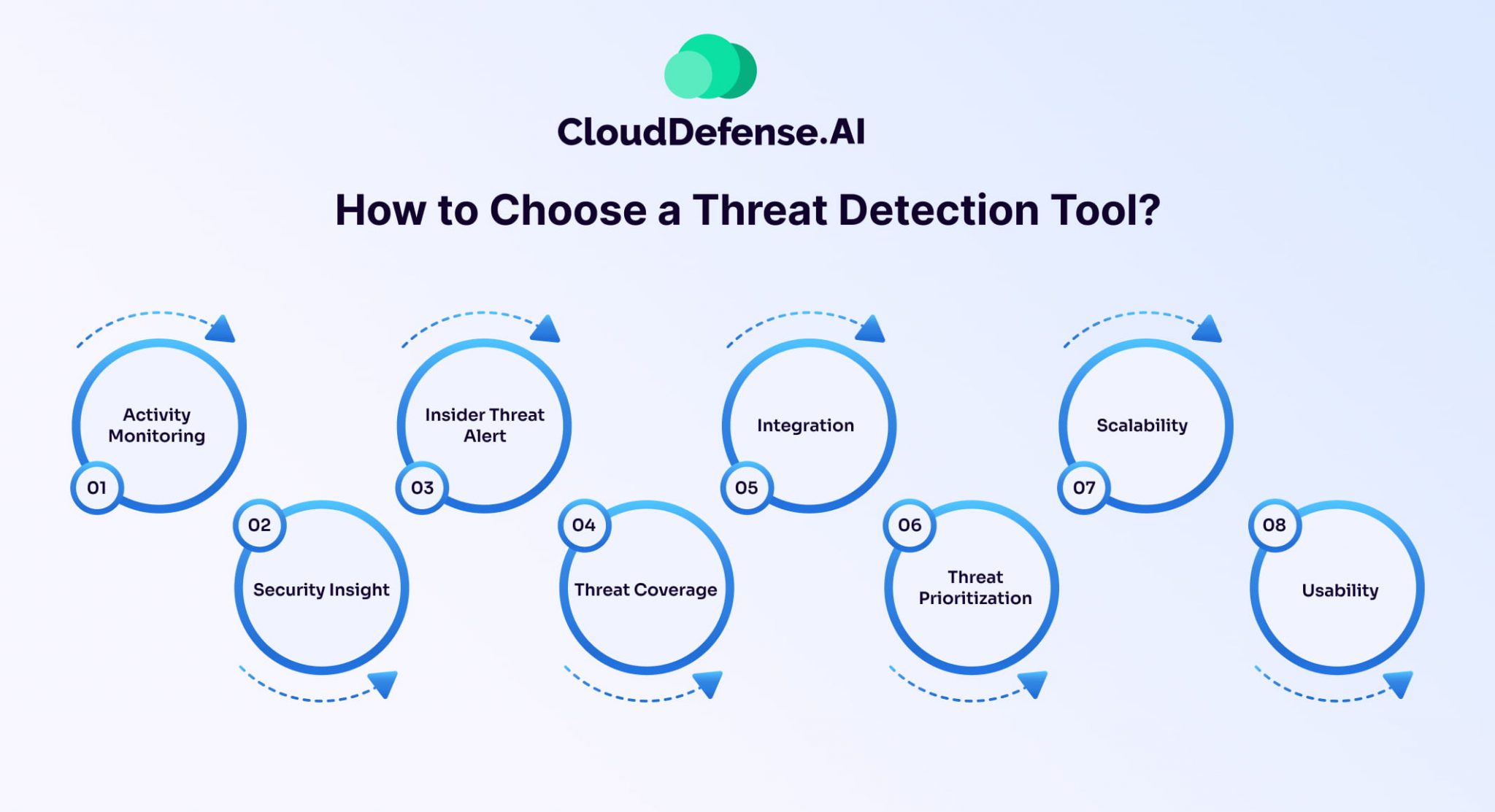 CloudDefense.AI

How to Choose a Threat Detection Tool?

01
Activity Monitoring

02
Security Insight

03
Insider Threat Alert

04
Threat Coverage

05
Integration

06
Threat Prioritization

07
Scalability

08
Usability